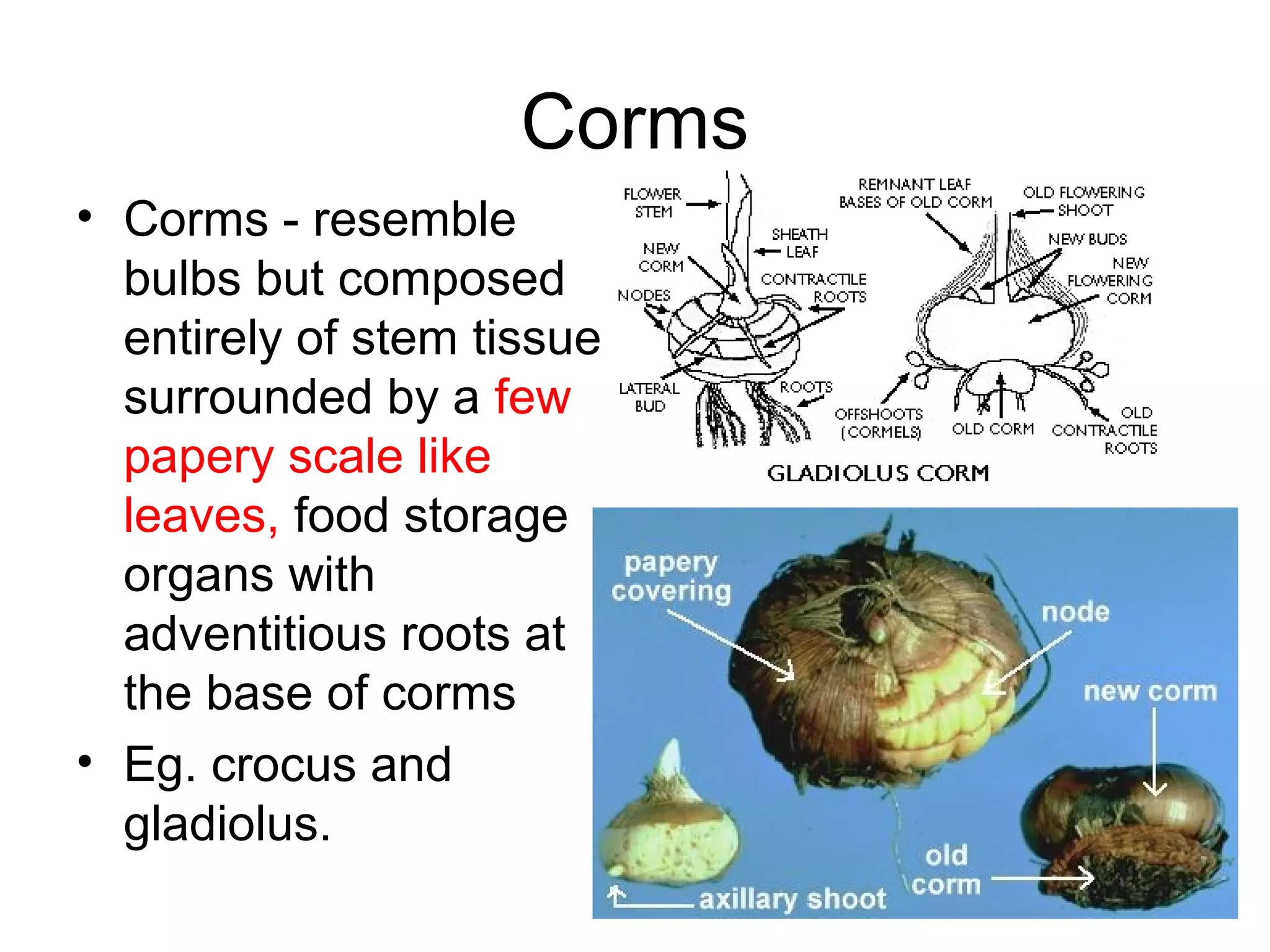 Corms

• Corms - resemble bulbs but composed entirely of stem tissue surrounded by a few papery scale like leaves, food storage organs with adventitious roots at the base of corms

• Eg. crocus and gladiolus.

FLOWER STEM
NEW CORM
NODES
LATERAL BUD
SHEATH LEAF
CONTRACTILE ROOTS
ROOTS
REMNANT LEAF BASES OF OLD CORM
OLD FLOWERING SHOOT
NEW BUDS
NEW FLOWERING CORM
OFFSHOOTS (CORMELS)
OLD CORM
OLD CONTRACTILE ROOTS
GLADIOLUS CORM

papery covering
node
new corm
old corm
axillary shoot